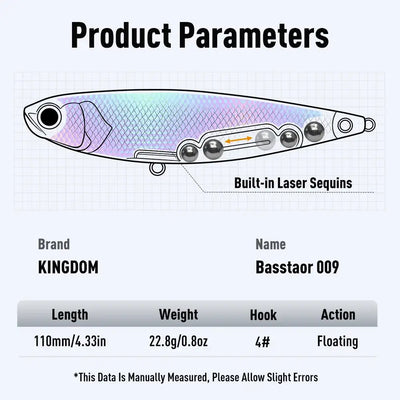 Product Parameters

Built-in Laser Sequins

Brand
KINGDOM

Name
Basstaor 009

| Length | Weight | Hook | Action |
|---|---|---|---|
| 110mm/4.33in | 22.8g/0.8oz | 4# | Floating |

*This Data Is Manually Measured, Please Allow Slight Errors